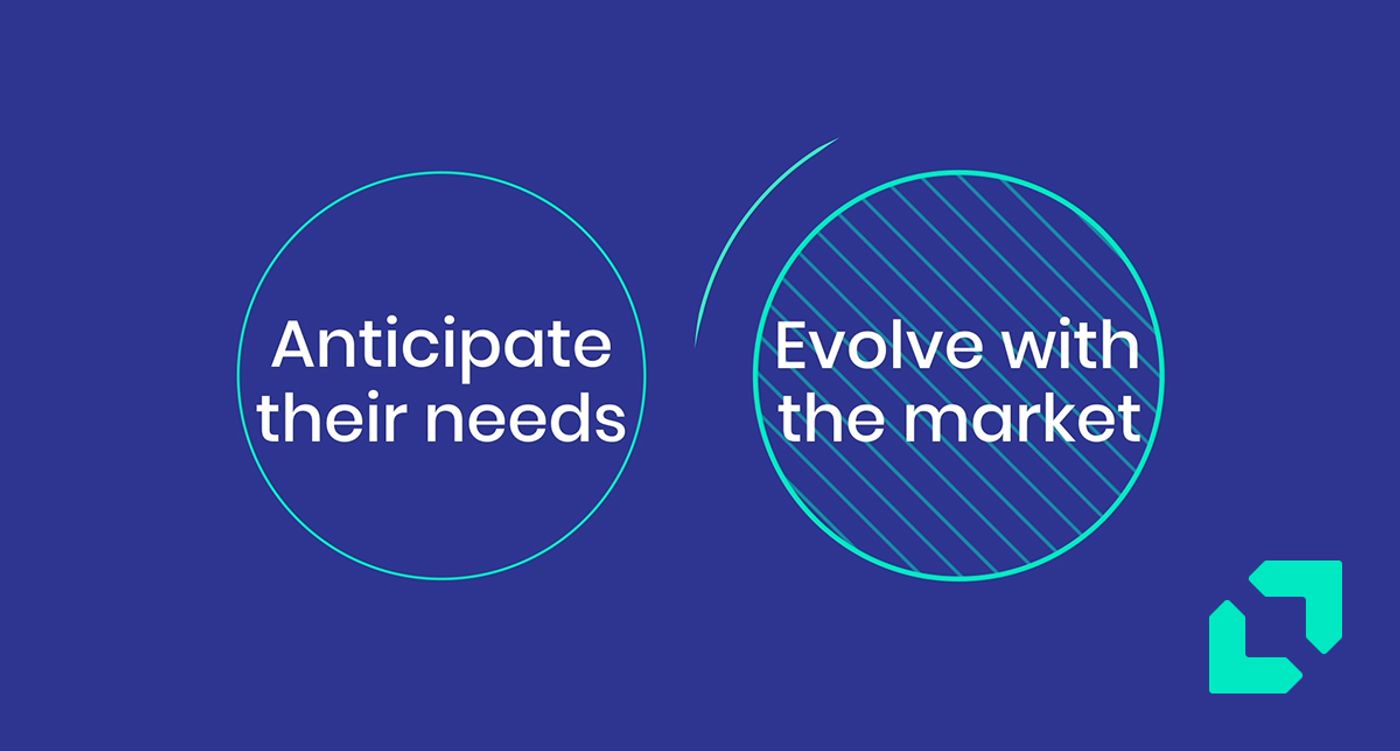 Anticipate their needs

Evolve with the market